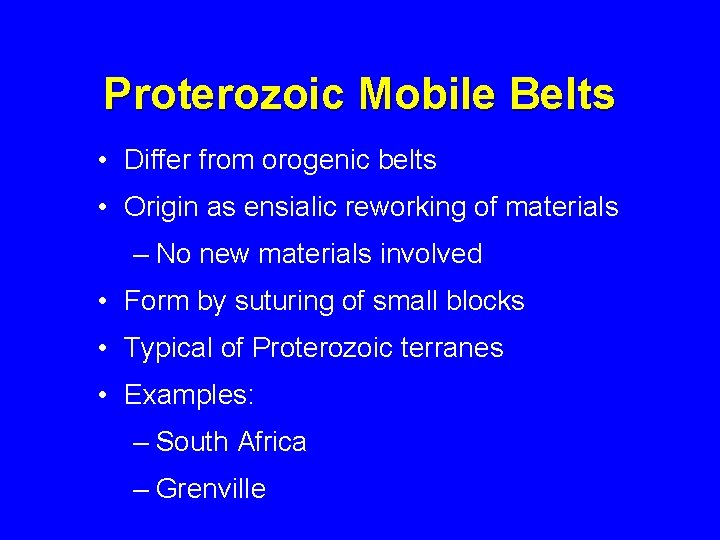 Proterozoic Mobile Belts

• Differ from orogenic belts
• Origin as ensialic reworking of materials
– No new materials involved
• Form by suturing of small blocks
• Typical of Proterozoic terranes
• Examples:
– South Africa
– Grenville